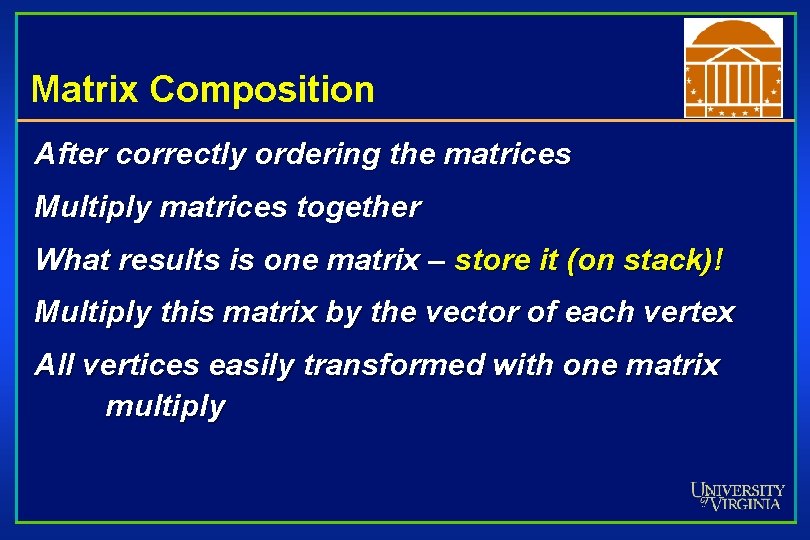 Matrix Composition

After correctly ordering the matrices

Multiply matrices together

What results is one matrix – store it (on stack)!

Multiply this matrix by the vector of each vertex

All vertices easily transformed with one matrix multiply

UNIVERSITY of VIRGINIA